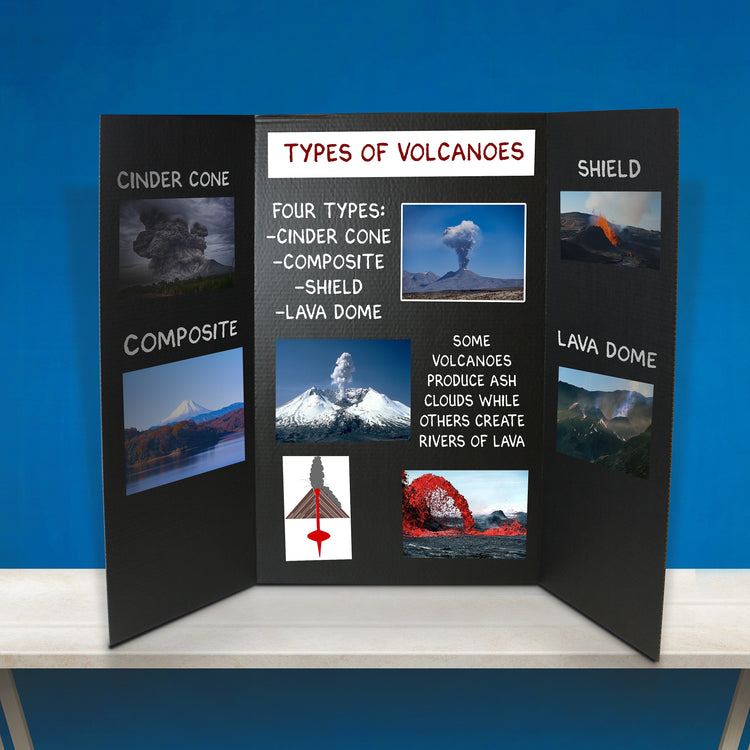 CINDER CONE

COMPOSITE

TYPES OF VOLCANOES

FOUR TYPES:
-CINDER CONE
-COMPOSITE
-SHIELD
-LAVA DOME

SOME VOLCANOES PRODUCE ASH CLOUDS WHILE OTHERS CREATE RIVERS OF LAVA

SHIELD

LAVA DOME